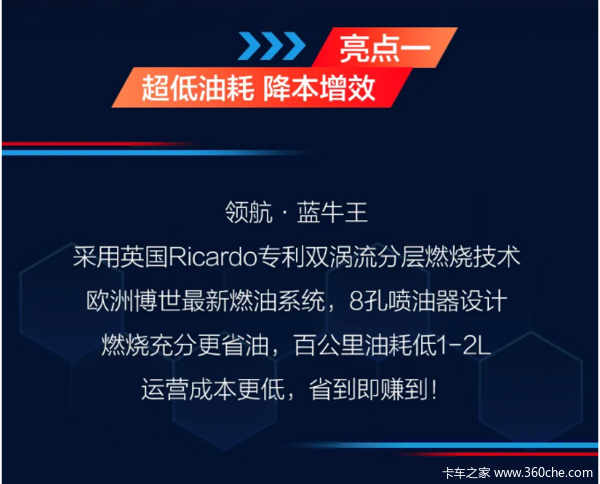 亮点一
超低油耗 降本增效

领航 · 蓝牛王
采用英国Ricardo专利双涡流分层燃烧技术
欧洲博世最新燃油系统，8孔喷油器设计
燃烧充分更省油，百公里油耗低1-2L
运营成本更低，省到即赚到！

卡车之家 www.360che.com